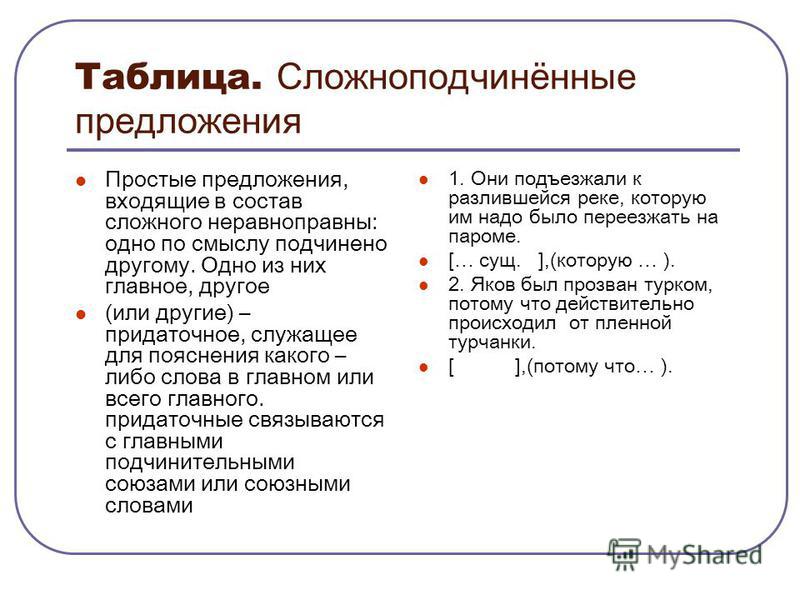 Таблица. Сложноподчинённые предложения

Простые предложения, входящие в состав сложного неравноправны: одно по смыслу подчинено другому. Одно из них главное, другое

(или другие) – придаточное, служащее для пояснения какого – либо слова в главном или всего главного. придаточные связываются с главными подчинительными союзами или союзными словами

1. Они подъезжали к разлившейся реке, которую им надо было переезжать на пароме.

[… сущ. ],(которую … ).

2. Яков был прозван турком, потому что действительно происходил от пленной турчанки.

[ ],(потому что… ).

MyShared